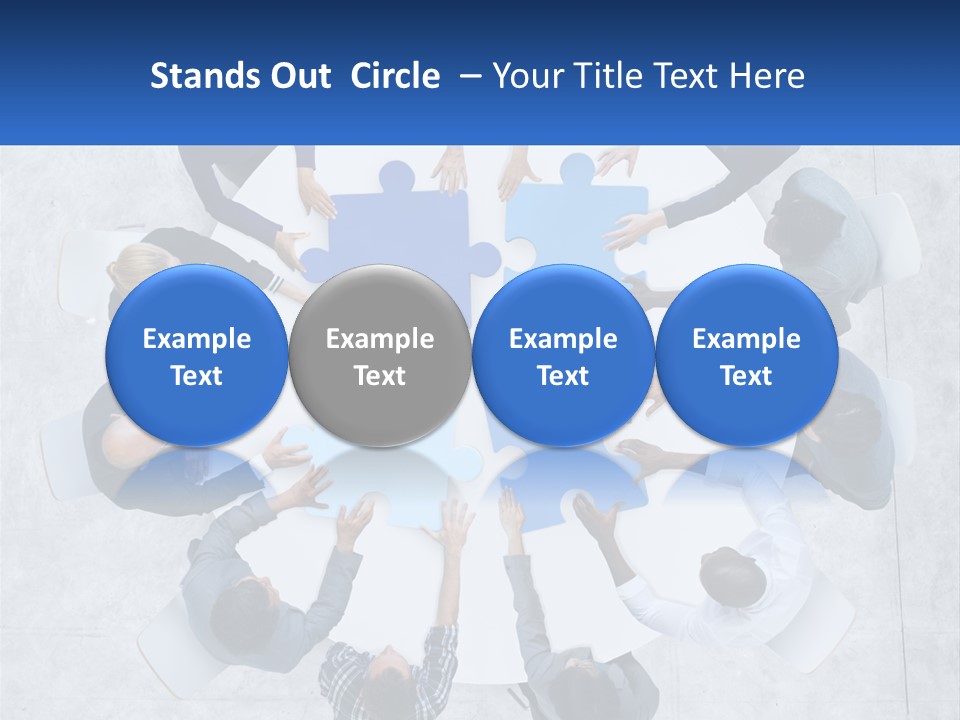 Stands Out Circle – Your Title Text Here

Example Text

Example Text

Example Text

Example Text